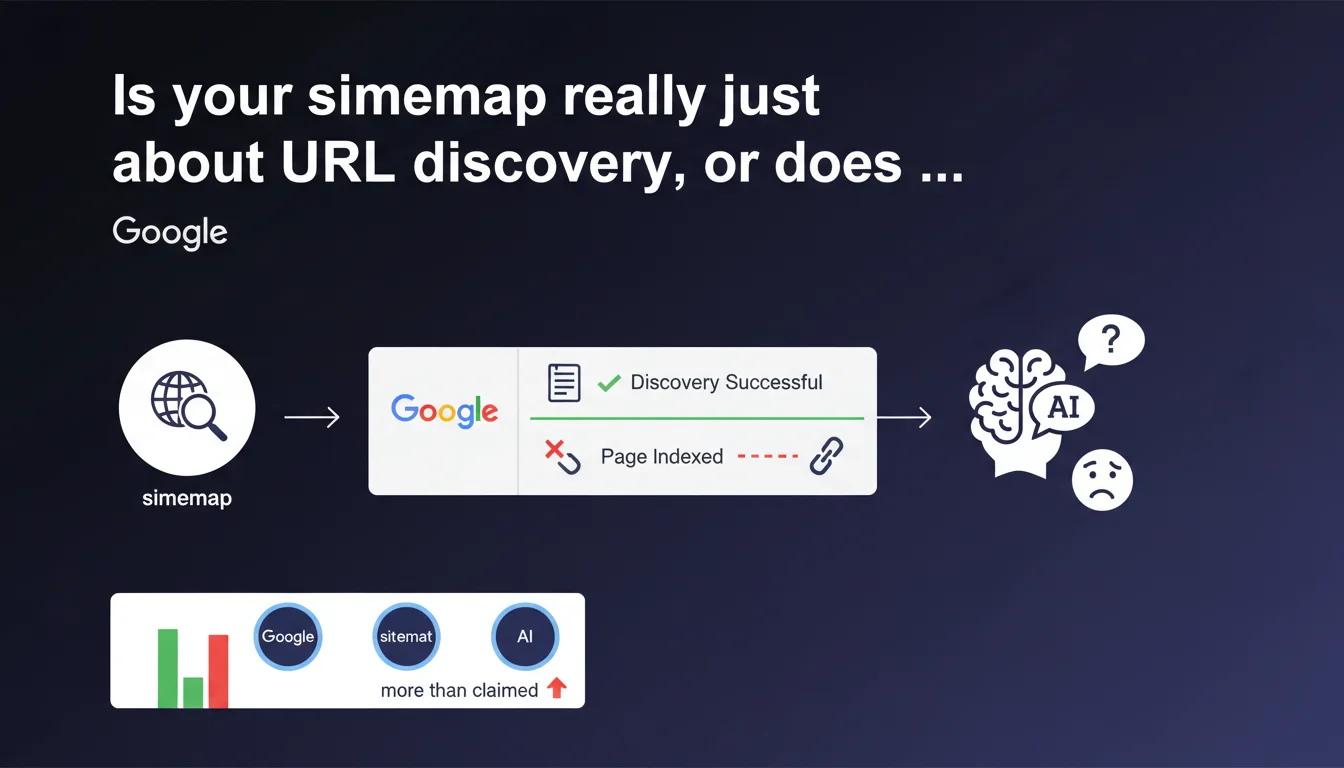 Is your simemap really just about URL discovery, or does ...

Google

simemap

Google

Discovery Successful

Page Indexed

AI

?

Google

sitemat

AI

more than claimed